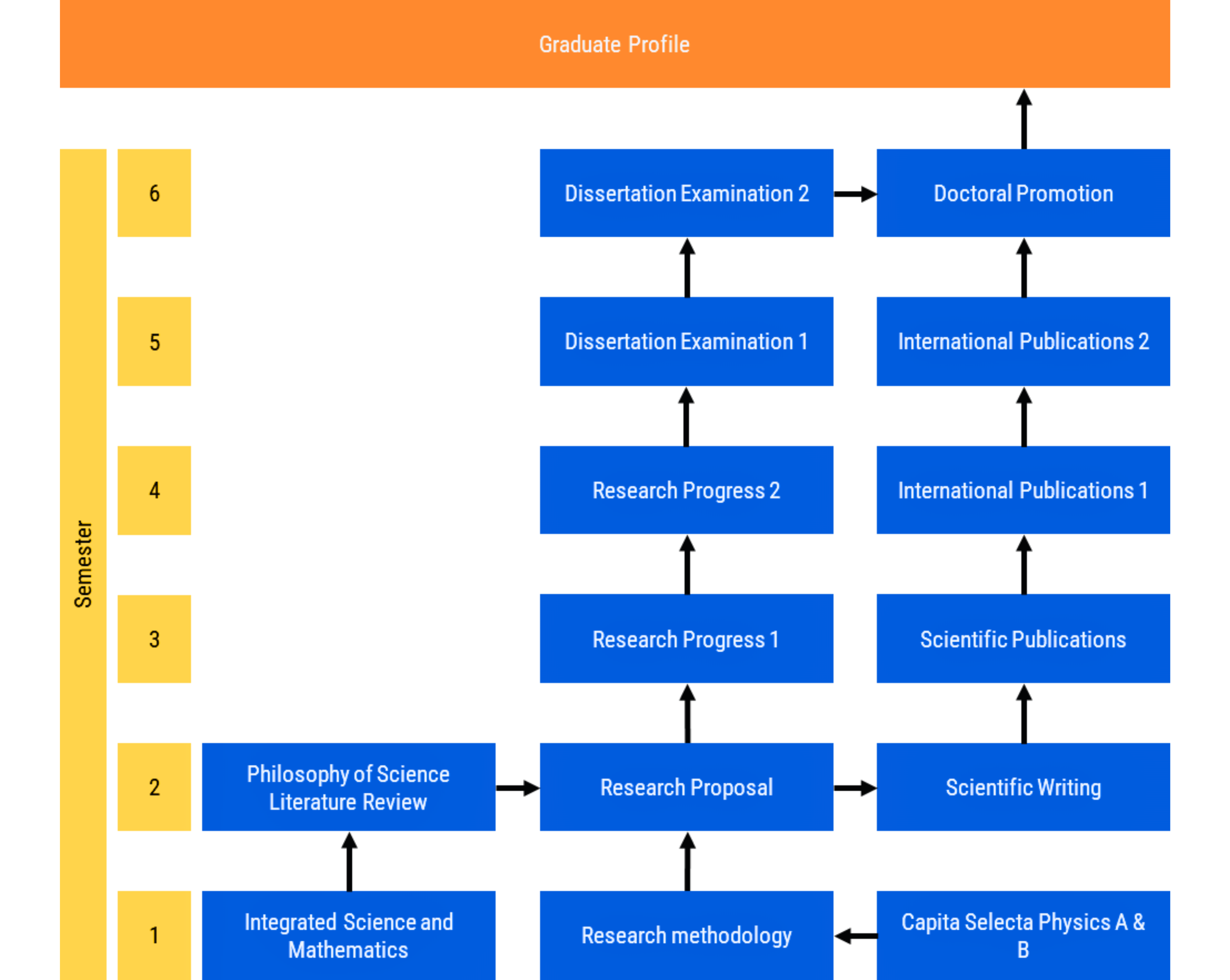 Graduate Profile

Semester

6

Dissertation Examination 2

Doctoral Promotion

5

Dissertation Examination 1

International Publications 2

4

Research Progress 2

International Publications 1

3

Research Progress 1

Scientific Publications

2

Philosophy of Science Literature Review

Research Proposal

Scientific Writing

1

Integrated Science and Mathematics

Research methodology

Capita Selecta Physics A & B